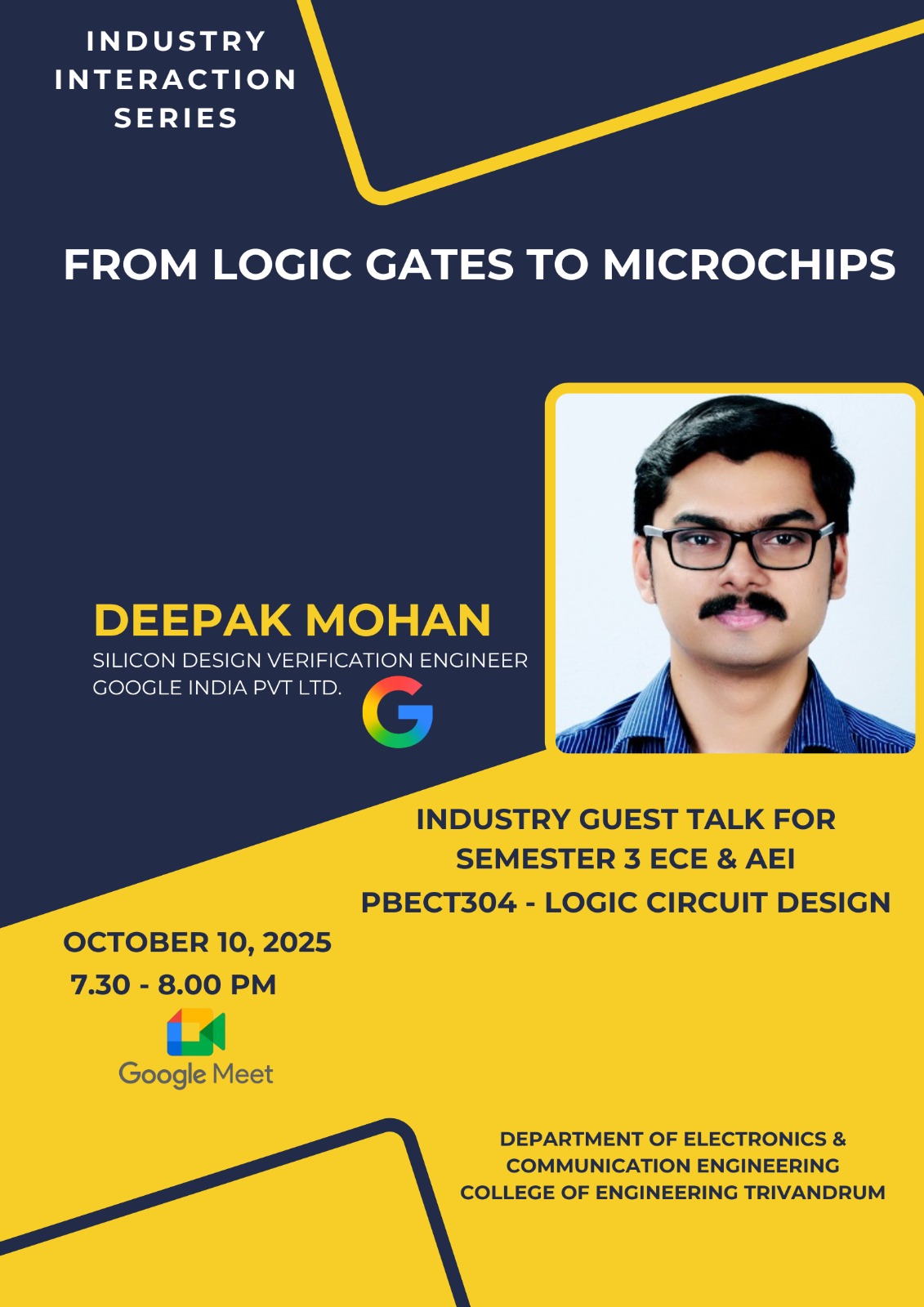 INDUSTRY INTERACTION SERIES

FROM LOGIC GATES TO MICROCHIPS

DEEPAK MOHAN
SILICON DESIGN VERIFICATION ENGINEER
GOOGLE INDIA PVT LTD.

G

INDUSTRY GUEST TALK FOR
SEMESTER 3 ECE & AEI
PBECT304 - LOGIC CIRCUIT DESIGN

OCTOBER 10, 2025
7.30 - 8.00 PM

Google Meet

DEPARTMENT OF ELECTRONICS & COMMUNICATION ENGINEERING
COLLEGE OF ENGINEERING TRIVANDRUM